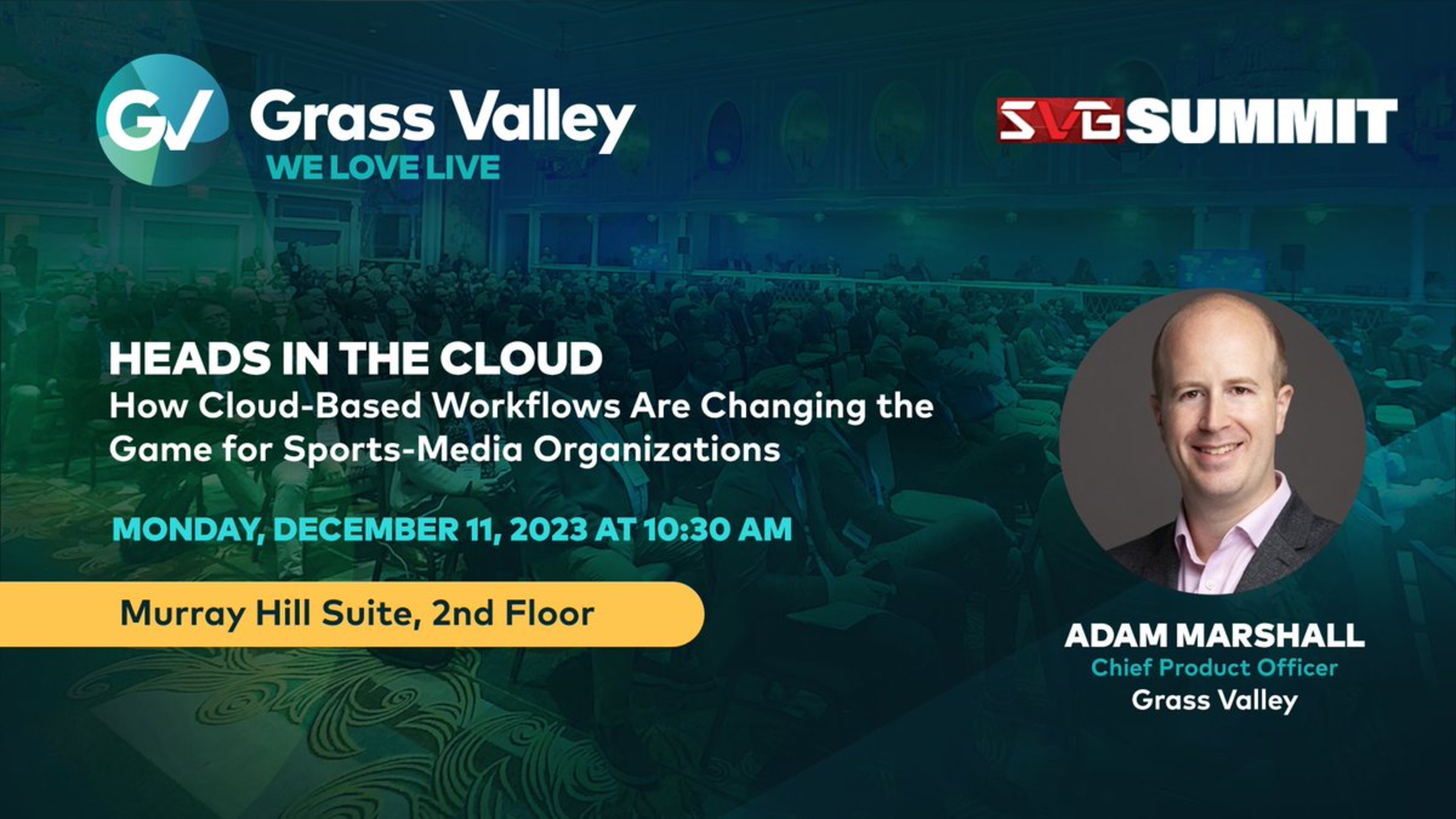 GV Grass Valley
WE LOVE LIVE

SVG SUMMIT

HEADS IN THE CLOUD
How Cloud-Based Workflows Are Changing the Game for Sports-Media Organizations

MONDAY, DECEMBER 11, 2023 AT 10:30 AM

Murray Hill Suite, 2nd Floor

ADAM MARSHALL
Chief Product Officer
Grass Valley